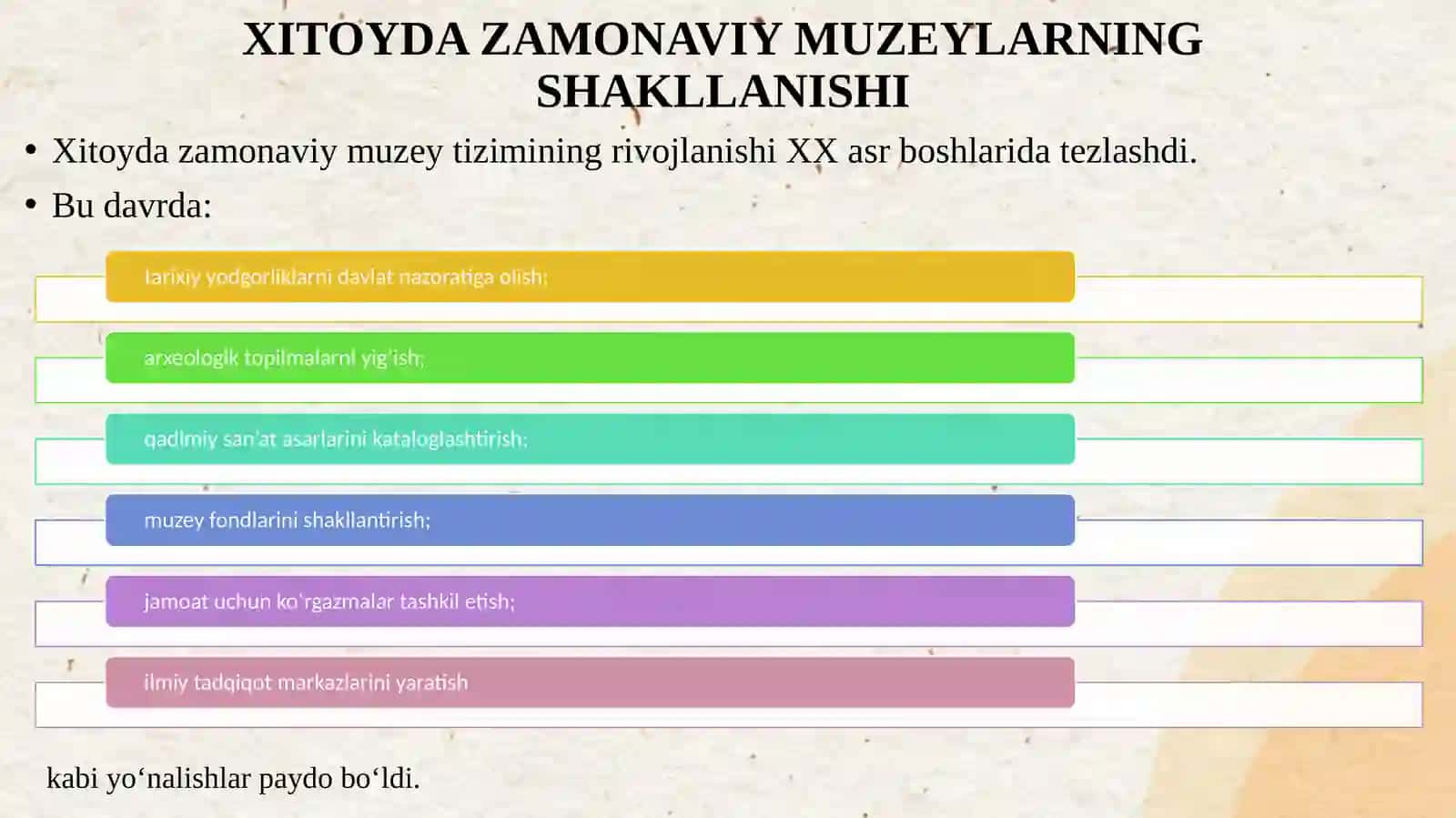 XITOYDA ZAMONAVIY MUZEYLARNING SHAKLLANISHI

• Xitoyda zamonaviy muzey tizimining rivojlanishi XX asr boshlarida tezlashdi.

• Bu davrda:

tarixiy yodgorliklarni davlat nazoratiga olish;

arxeologik topilmalarni yig'ish;

qadimiy san'at asarlarini kataloglashtirish;

muzey fondlarini shakllantirish;

jamoat uchun ko'rgazmalar tashkil etish;

ilmiy tadqiqot markazlarini yaratish

kabi yo‘nalishlar paydo bo‘ldi.